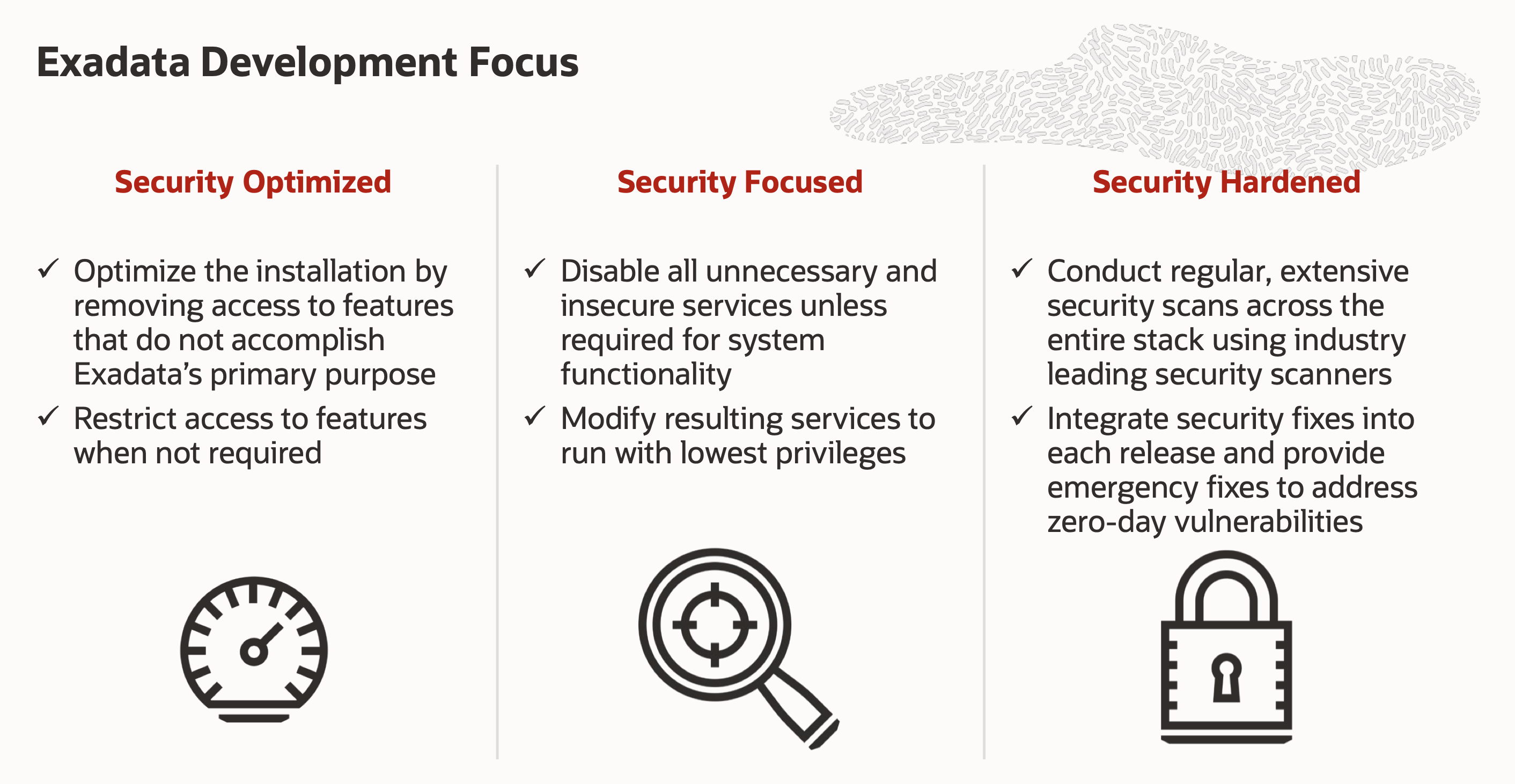 Exadata Development Focus

Security Optimized

✓ Optimize the installation by removing access to features that do not accomplish Exadata's primary purpose

✓ Restrict access to features when not required

Security Focused

✓ Disable all unnecessary and insecure services unless required for system functionality

✓ Modify resulting services to run with lowest privileges

Security Hardened

✓ Conduct regular, extensive security scans across the entire stack using industry leading security scanners

✓ Integrate security fixes into each release and provide emergency fixes to address zero-day vulnerabilities